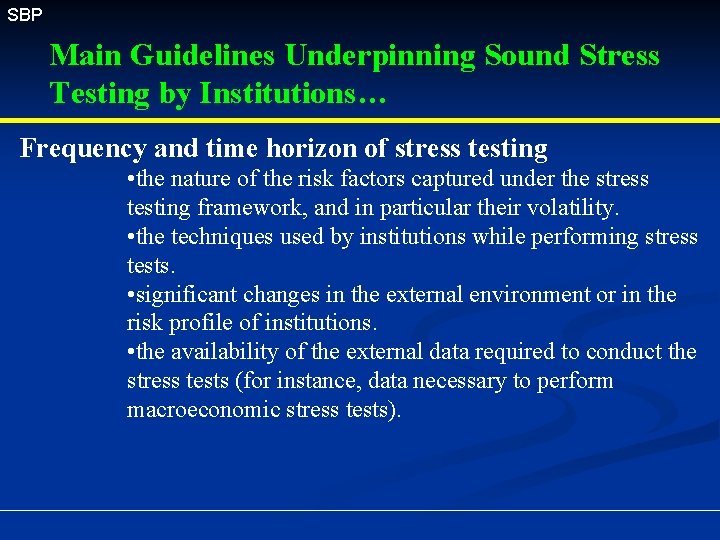 SBP

Main Guidelines Underpinning Sound Stress Testing by Institutions…

Frequency and time horizon of stress testing

•the nature of the risk factors captured under the stress testing framework, and in particular their volatility.

•the techniques used by institutions while performing stress tests.

•significant changes in the external environment or in the risk profile of institutions.

•the availability of the external data required to conduct the stress tests (for instance, data necessary to perform macroeconomic stress tests).